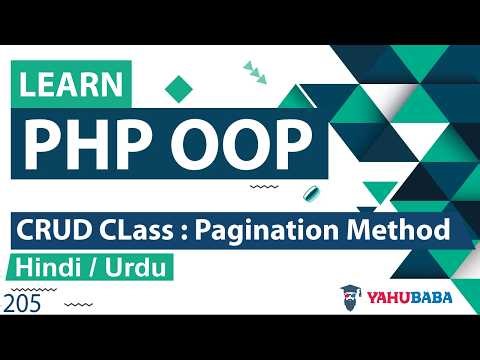 LEARN
PHP OOP

CRUD CLass : Pagination Method
Hindi / Urdu
205

YAHUBABA